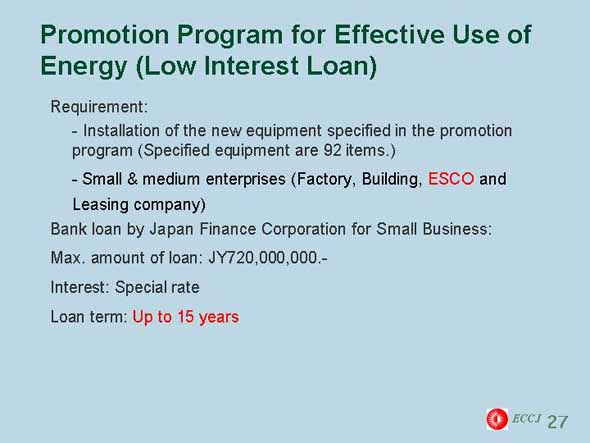 Promotion Program for Effective Use of Energy (Low Interest Loan)

Requirement:

- Installation of the new equipment specified in the promotion program (Specified equipment are 92 items.)

- Small & medium enterprises (Factory, Building, ESCO and Leasing company)

Bank loan by Japan Finance Corporation for Small Business:

Max. amount of loan: JY720,000,000.-

Interest: Special rate

Loan term: Up to 15 years

ECCJ 27